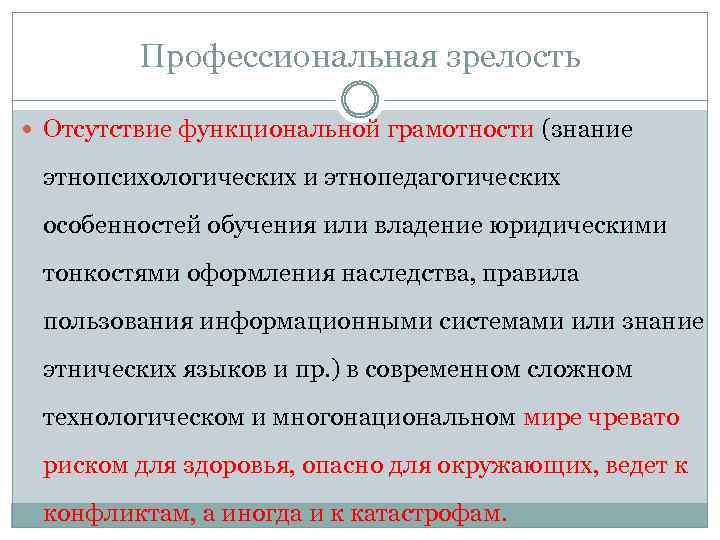 Профессиональная зрелость

Отсутствие функциональной грамотности (знание этнопсихологических и этнопедагогических особенностей обучения или владение юридическими тонкостями оформления наследства, правила пользования информационными системами или знание этнических языков и пр.) в современном сложном технологическом и многонациональном мире чревато риском для здоровья, опасно для окружающих, ведет к конфликтам, а иногда и к катастрофам.